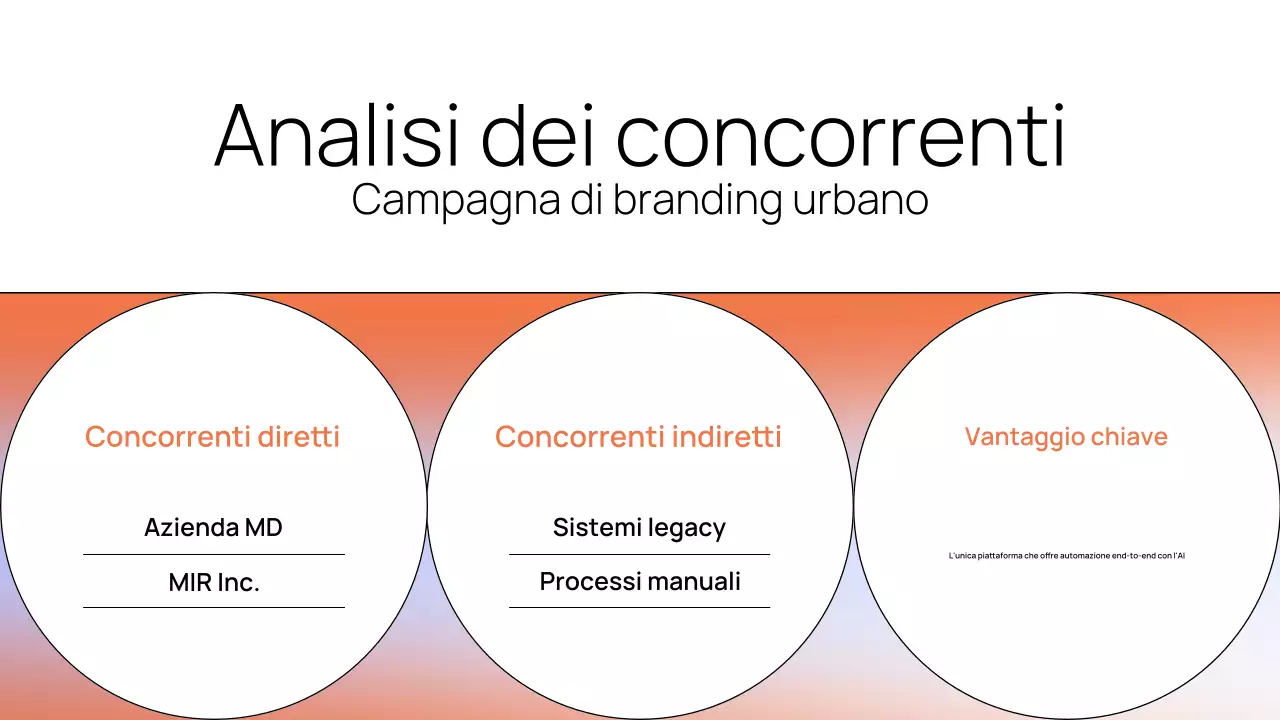 Analisi dei concorrenti
Campagna di branding urbano

Concorrenti diretti

Azienda MD

MIR Inc.

Concorrenti indiretti

Sistemi legacy

Processi manuali

Vantaggio chiave

L'unica piattaforma che offre automazione end-to-end con l'AI